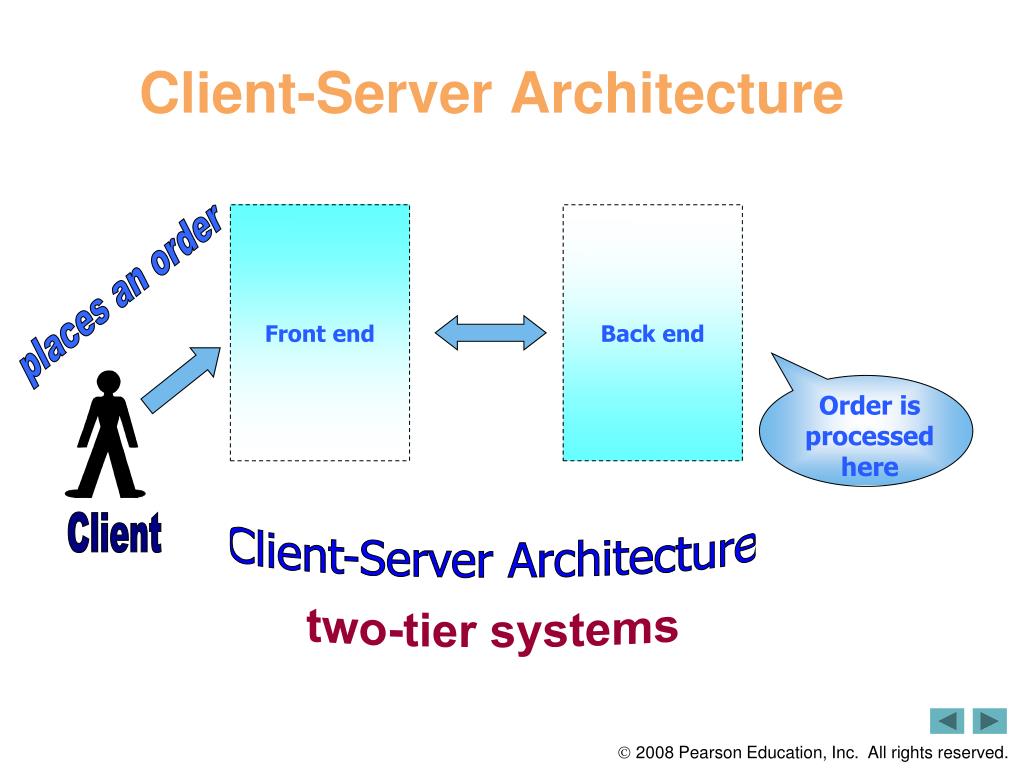 Client-Server Architecture

places an order

Front end

Back end

Order is processed here

Client

Client-Server Architecture

two-tier systems

© 2008 Pearson Education, Inc. All rights reserved.